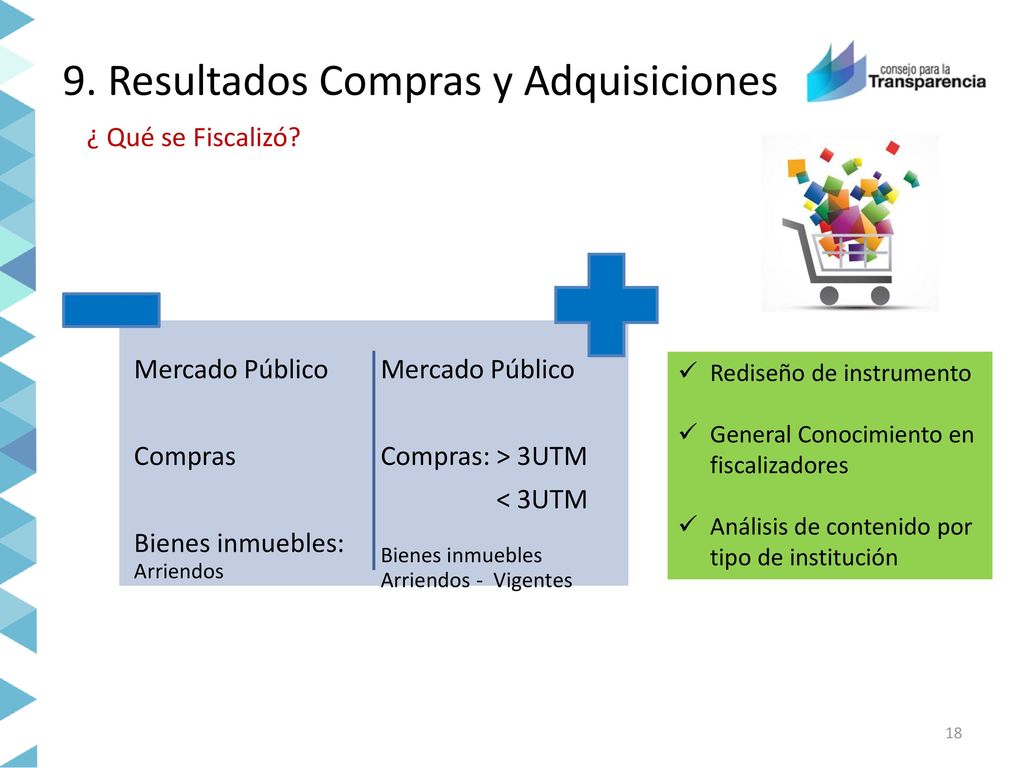 9. Resultados Compras y Adquisiciones

consejo para la Transparencia

¿ Qué se Fiscalizó?

Mercado Público

Compras

Bienes inmuebles: Arriendos

Mercado Público

Compras: > 3UTM
< 3UTM

Bienes inmuebles
Arriendos - Vigentes

✓ Rediseño de instrumento
✓ General Conocimiento en fiscalizadores
✓ Análisis de contenido por tipo de institución

18